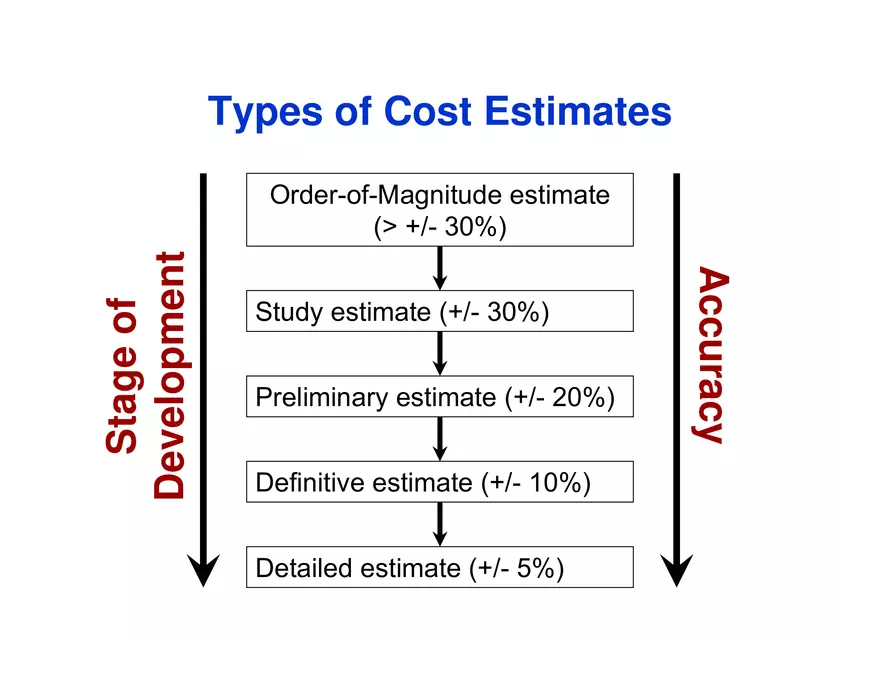 Types of Cost Estimates

Stage of Development

Order-of-Magnitude estimate (> +/- 30%)

Study estimate (+/- 30%)

Preliminary estimate (+/- 20%)

Definitive estimate (+/- 10%)

Detailed estimate (+/- 5%)

Accuracy